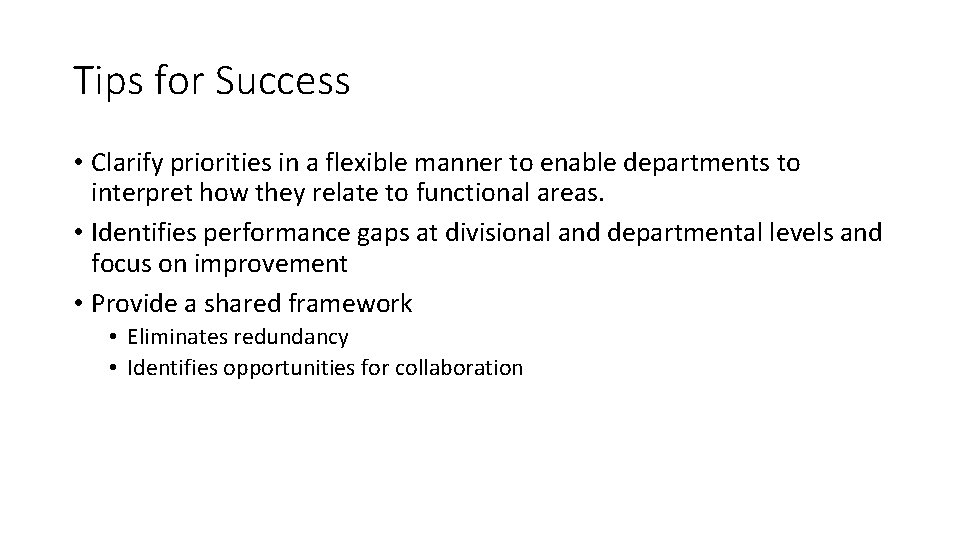 Tips for Success

• Clarify priorities in a flexible manner to enable departments to interpret how they relate to functional areas.
• Identifies performance gaps at divisional and departmental levels and focus on improvement
• Provide a shared framework
  • Eliminates redundancy
  • Identifies opportunities for collaboration